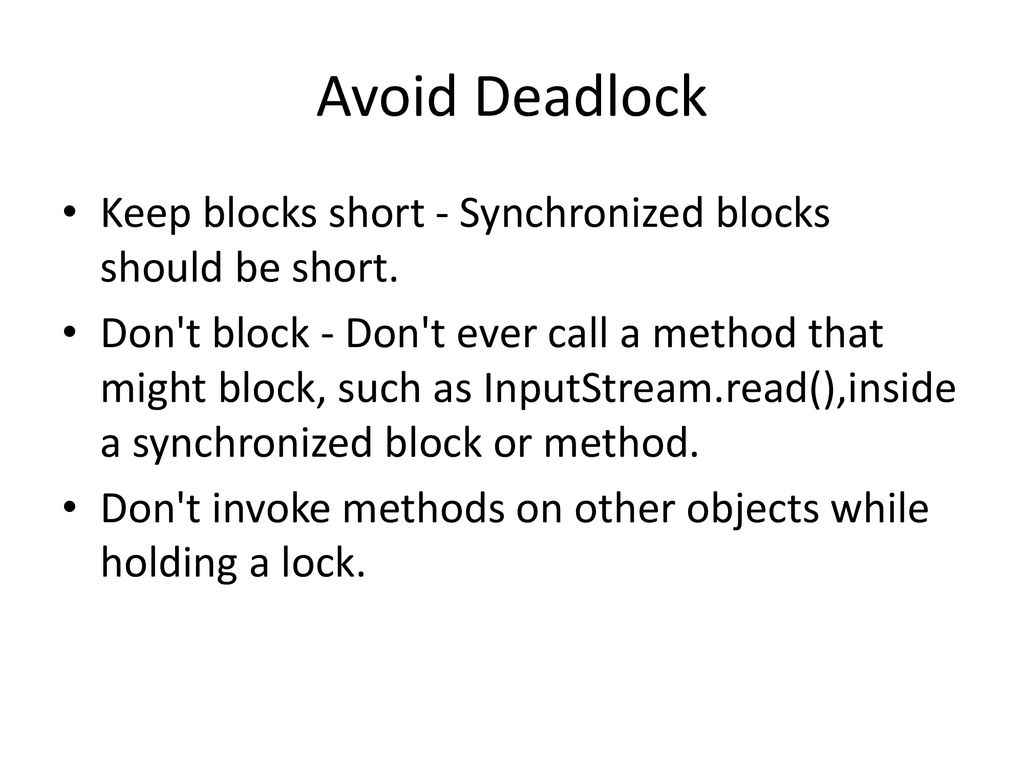 Avoid Deadlock

• Keep blocks short - Synchronized blocks should be short.

• Don't block - Don't ever call a method that might block, such as InputStream.read(),inside a synchronized block or method.

• Don't invoke methods on other objects while holding a lock.